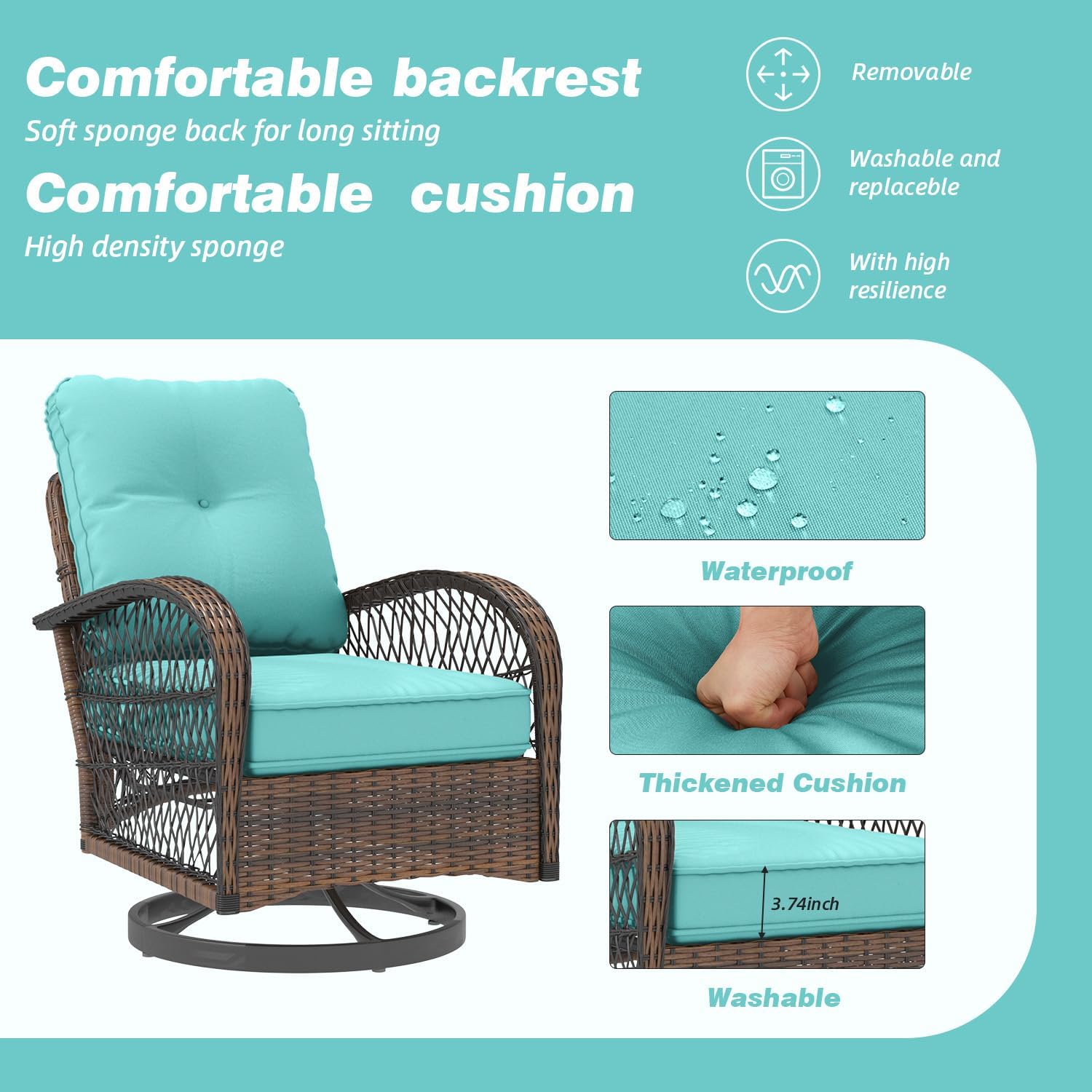 Comfortable backrest

Soft sponge back for long sitting

Comfortable cushion

High density sponge

Removable

Washable and replaceble

With high resilience

Waterproof

Thickened Cushion

3.74inch

Washable